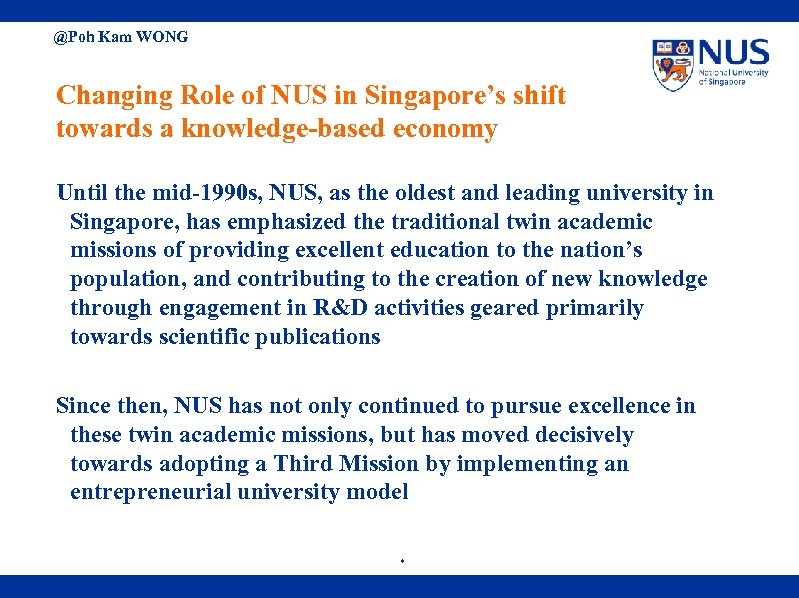 @Poh Kam WONG

NUS
National University of Singapore

Changing Role of NUS in Singapore's shift towards a knowledge-based economy

Until the mid-1990s, NUS, as the oldest and leading university in Singapore, has emphasized the traditional twin academic missions of providing excellent education to the nation's population, and contributing to the creation of new knowledge through engagement in R&D activities geared primarily towards scientific publications

Since then, NUS has not only continued to pursue excellence in these twin academic missions, but has moved decisively towards adopting a Third Mission by implementing an entrepreneurial university model